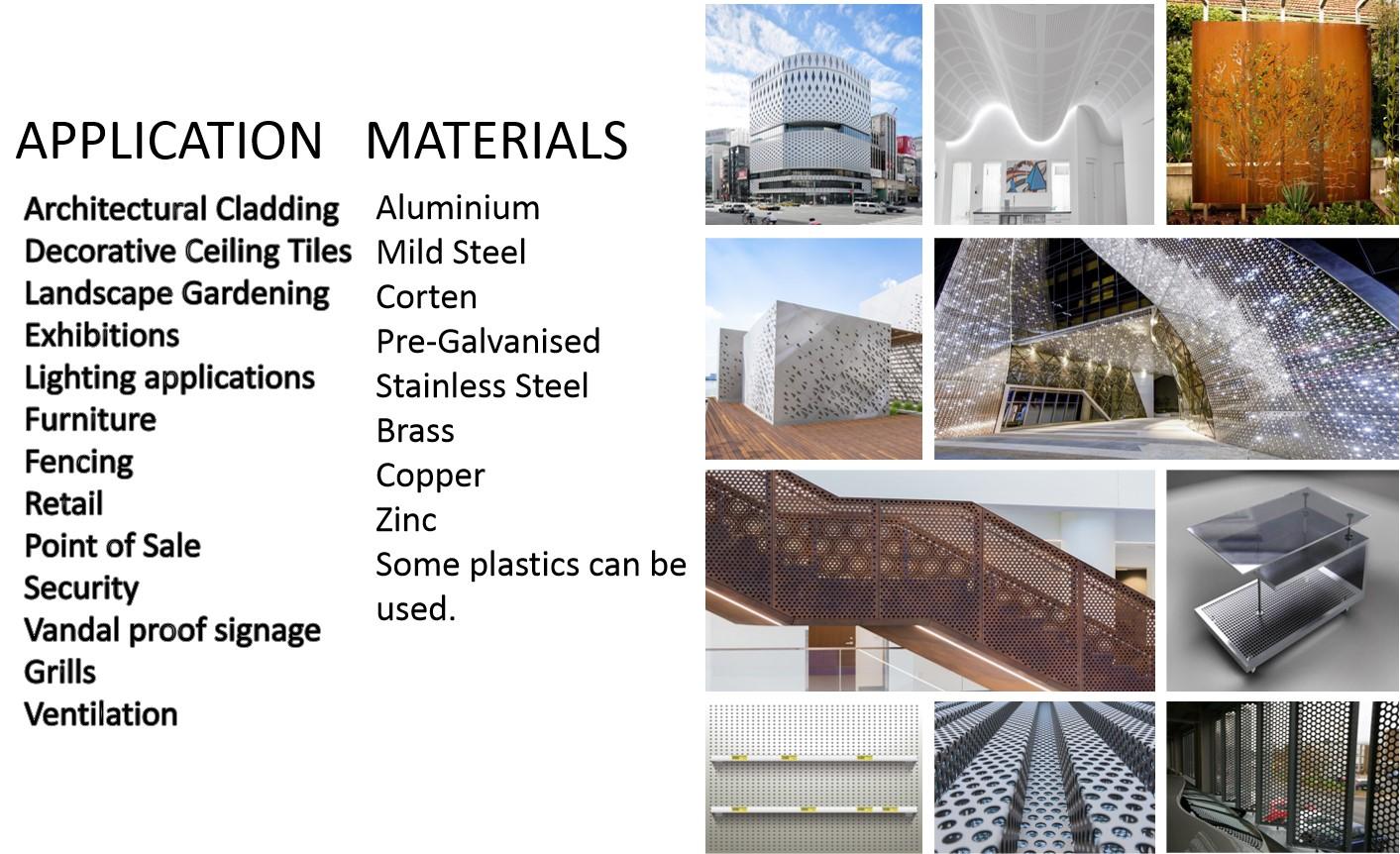 APPLICATION

Architectural Cladding
Decorative Ceiling Tiles
Landscape Gardening
Exhibitions
Lighting applications
Furniture
Fencing
Retail
Point of Sale
Security
Vandal proof signage
Grills
Ventilation

MATERIALS

Aluminium
Mild Steel
Corten
Pre-Galvanised
Stainless Steel
Brass
Copper
Zinc
Some plastics can be used.